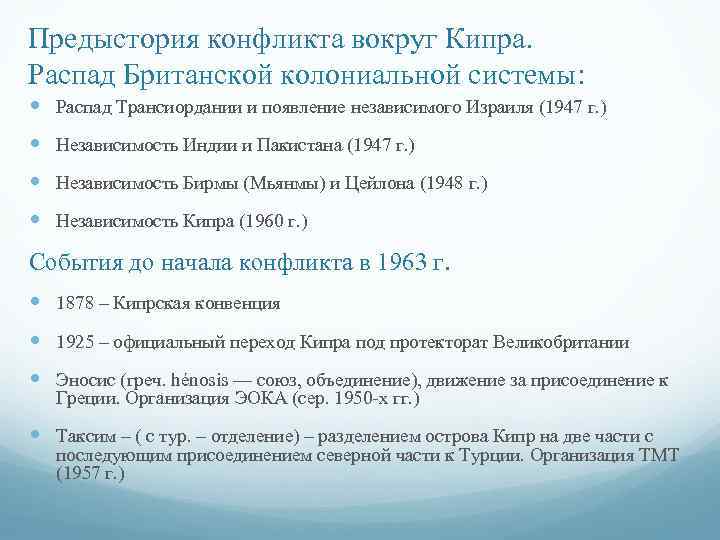 Предыстория конфликта вокруг Кипра.
Распад Британской колониальной системы:

Распад Трансиордании и появление независимого Израиля (1947 г.)

Независимость Индии и Пакистана (1947 г.)

Независимость Бирмы (Мьянмы) и Цейлона (1948 г.)

Независимость Кипра (1960 г.)

События до начала конфликта в 1963 г.

1878 – Кипрская конвенция

1925 – официальный переход Кипра под протекторат Великобритании

Эносис (греч. hénosis — союз, объединение), движение за присоединение к Греции. Организация ЭОКА (сер. 1950-х гг.)

Таксим – ( с тур. – отделение) – разделением острова Кипр на две части с последующим присоединением северной части к Турции. Организация ТМТ (1957 г.)